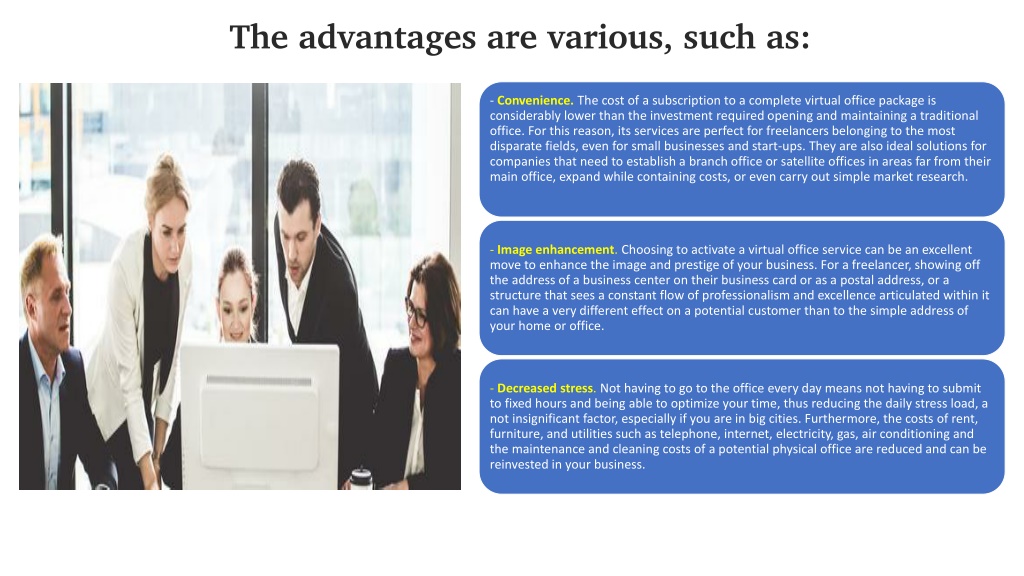 The advantages are various, such as:

- Convenience. The cost of a subscription to a complete virtual office package is considerably lower than the investment required opening and maintaining a traditional office. For this reason, its services are perfect for freelancers belonging to the most disparate fields, even for small businesses and start-ups. They are also ideal solutions for companies that need to establish a branch office or satellite offices in areas far from their main office, expand while containing costs, or even carry out simple market research.

- Image enhancement. Choosing to activate a virtual office service can be an excellent move to enhance the image and prestige of your business. For a freelancer, showing off the address of a business center on their business card or as a postal address, or a structure that sees a constant flow of professionalism and excellence articulated within it can have a very different effect on a potential customer than to the simple address of your home or office.

- Decreased stress. Not having to go to the office every day means not having to submit to fixed hours and being able to optimize your time, thus reducing the daily stress load, a not insignificant factor, especially if you are in big cities. Furthermore, the costs of rent, furniture, and utilities such as telephone, internet, electricity, gas, air conditioning and the maintenance and cleaning costs of a potential physical office are reduced and can be reinvested in your business.